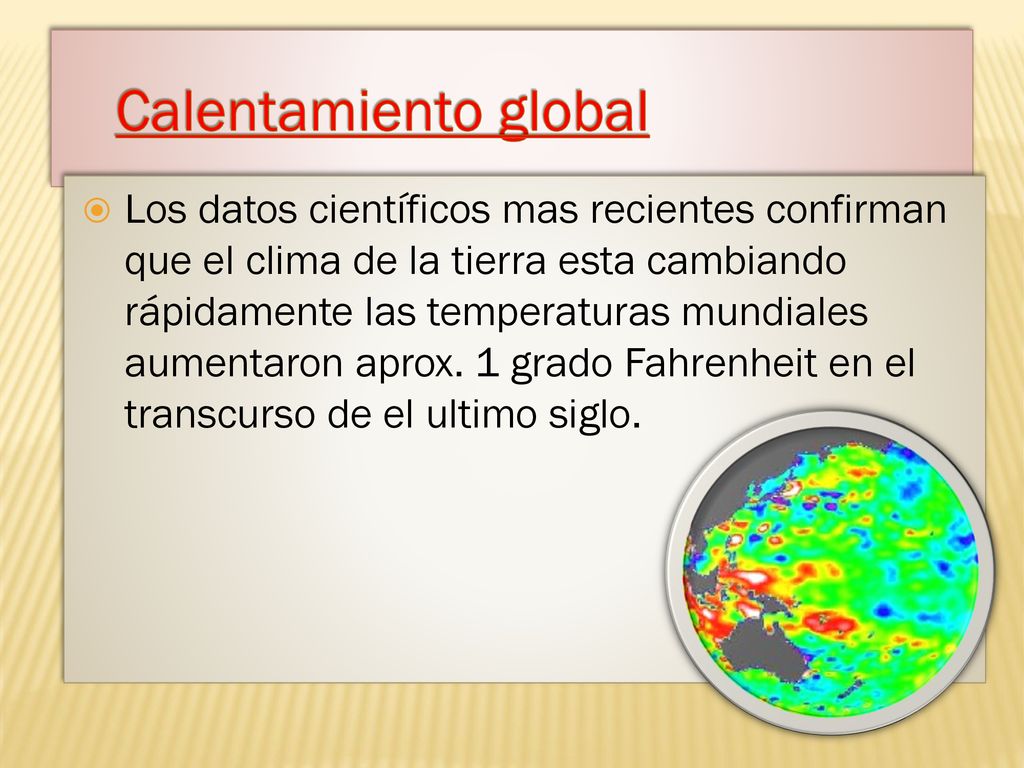 Calentamiento global

Los datos científicos mas recientes confirman que el clima de la tierra esta cambiando rápidamente las temperaturas mundiales aumentaron aprox. 1 grado Fahrenheit en el transcurso de el ultimo siglo.